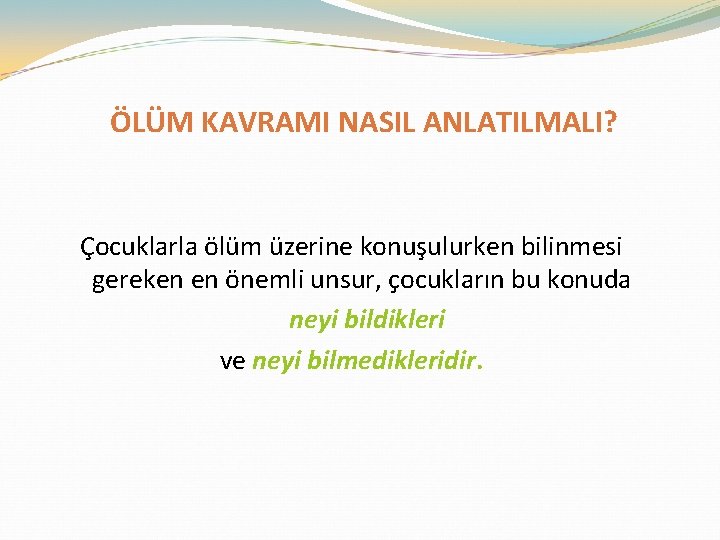 ÖLÜM KAVRAMI NASIL ANLATILMALI?

Çocuklarla ölüm üzerine konuşulurken bilinmesi gereken en önemli unsur, çocukların bu konuda neyi bildikleri ve neyi bilmedikleridir.